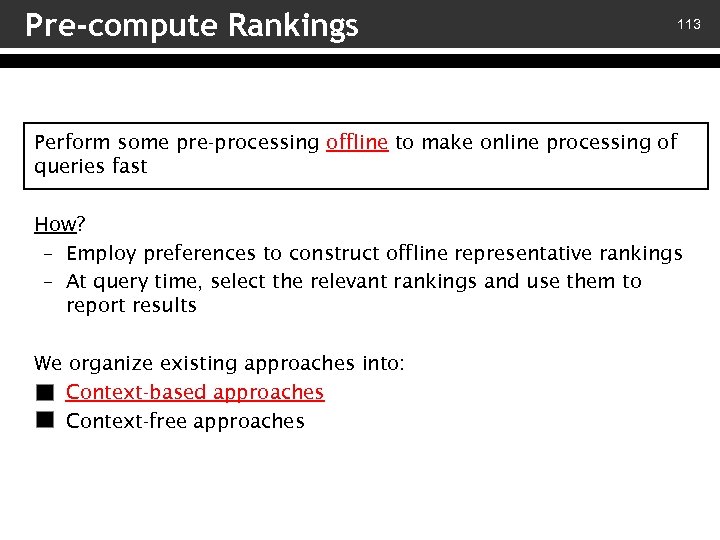 Pre-compute Rankings

113

Perform some pre-processing offline to make online processing of queries fast

How?
– Employ preferences to construct offline representative rankings
– At query time, select the relevant rankings and use them to report results

We organize existing approaches into:
■ Context-based approaches
■ Context-free approaches